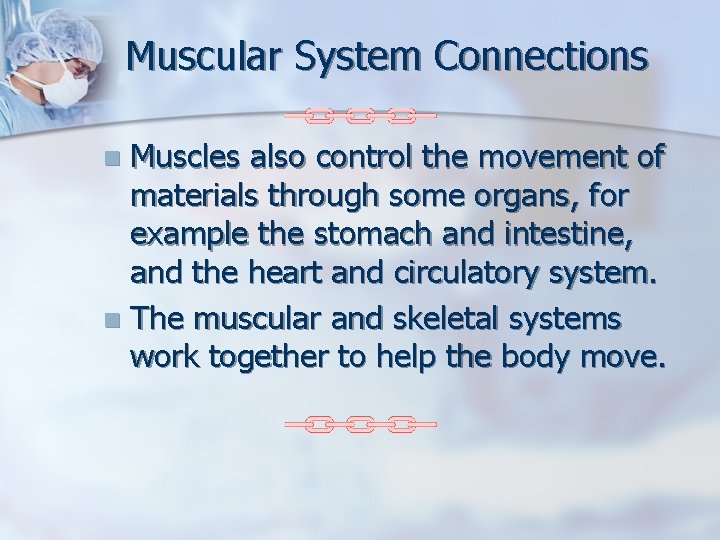 Muscular System Connections

- Muscles also control the movement of materials through some organs, for example the stomach and intestine, and the heart and circulatory system.
- The muscular and skeletal systems work together to help the body move.